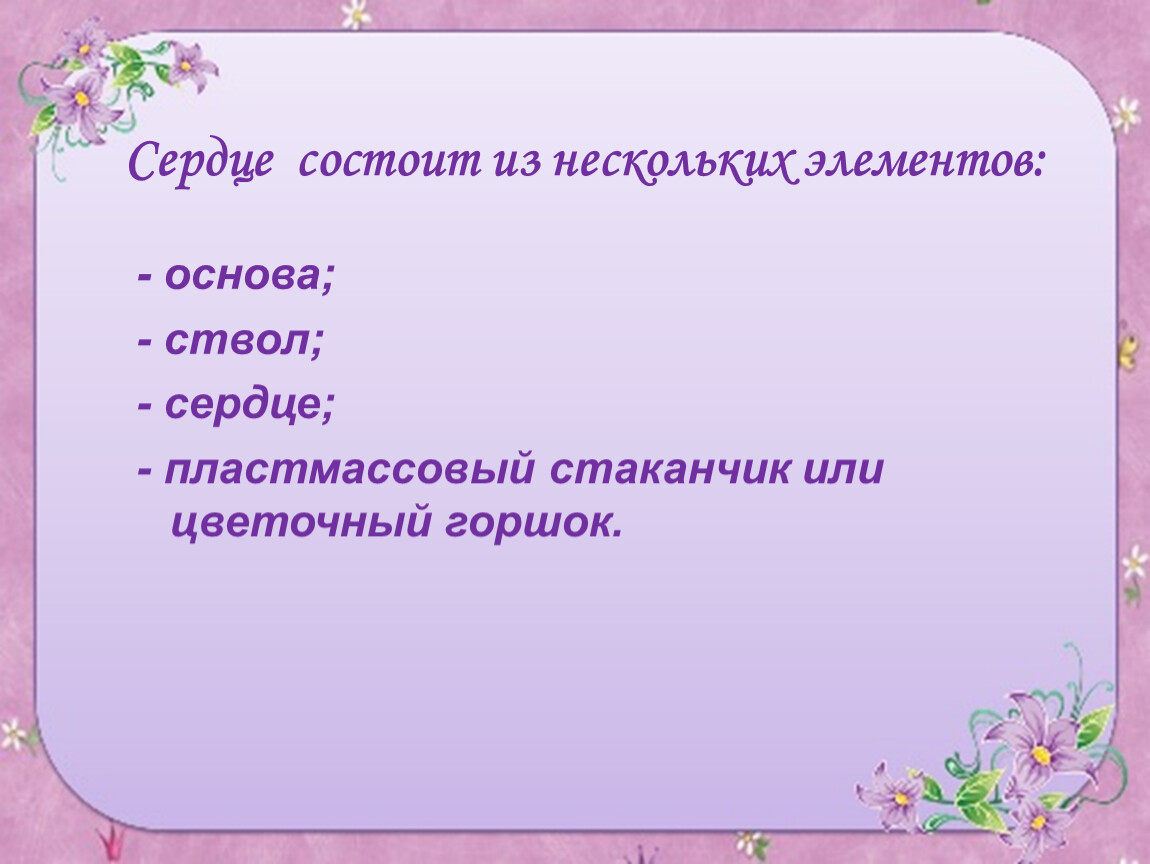 Сердце  состоит из нескольких элементов:

- основа;

- ствол;

- сердце;

- пластмассовый стаканчик или цветочный горшок.